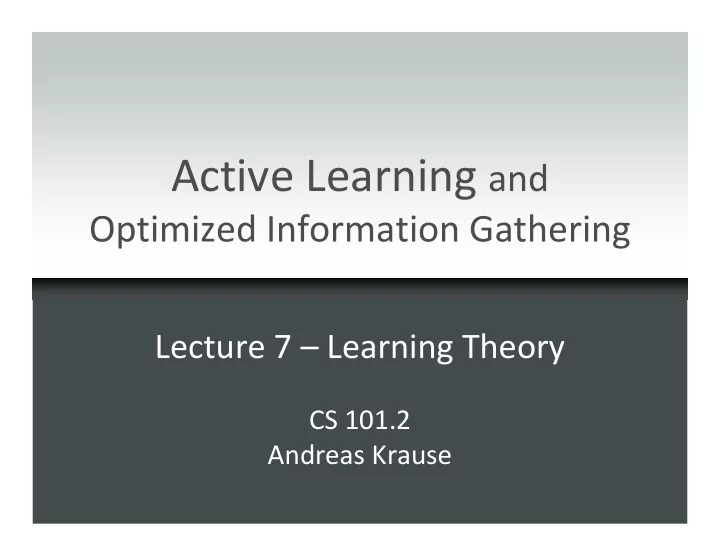 Active Learning and
Optimized Information Gathering

Lecture 7 – Learning Theory

CS 101.2
Andreas Krause